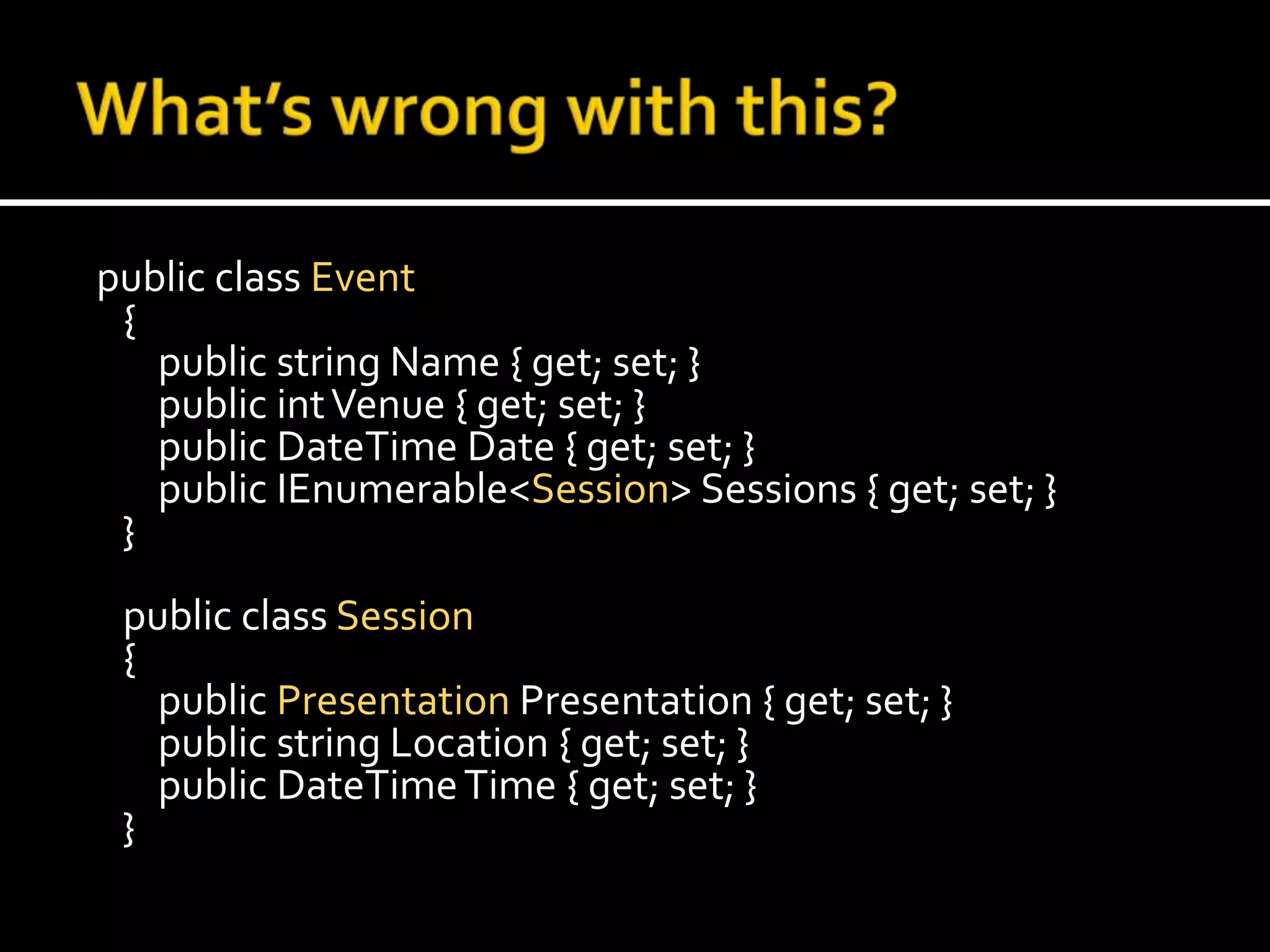 What's wrong with this?

public class Event
{
public string Name { get; set; }
public int Venue { get; set; }
public DateTime Date { get; set; }
public IEnumerable<Session> Sessions { get; set; }
}

public class Session
{
public Presentation Presentation { get; set; }
public string Location { get; set; }
public DateTime Time { get; set; }
}